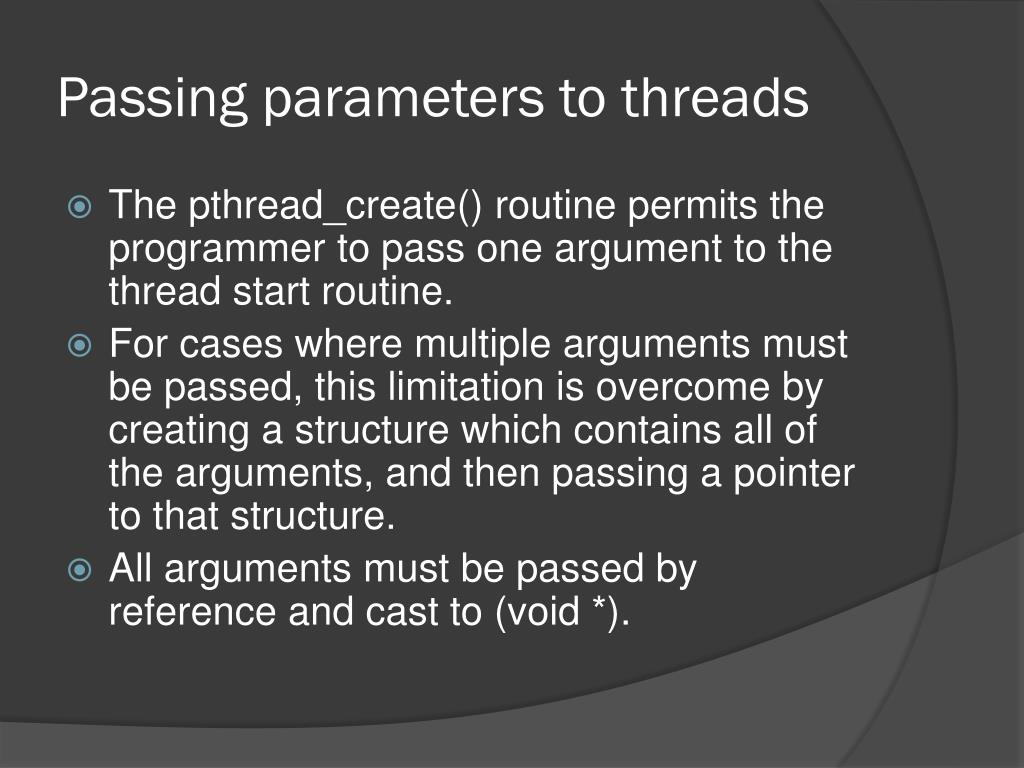 Passing parameters to threads

The pthread_create() routine permits the programmer to pass one argument to the thread start routine.

For cases where multiple arguments must be passed, this limitation is overcome by creating a structure which contains all of the arguments, and then passing a pointer to that structure.

All arguments must be passed by reference and cast to (void *).